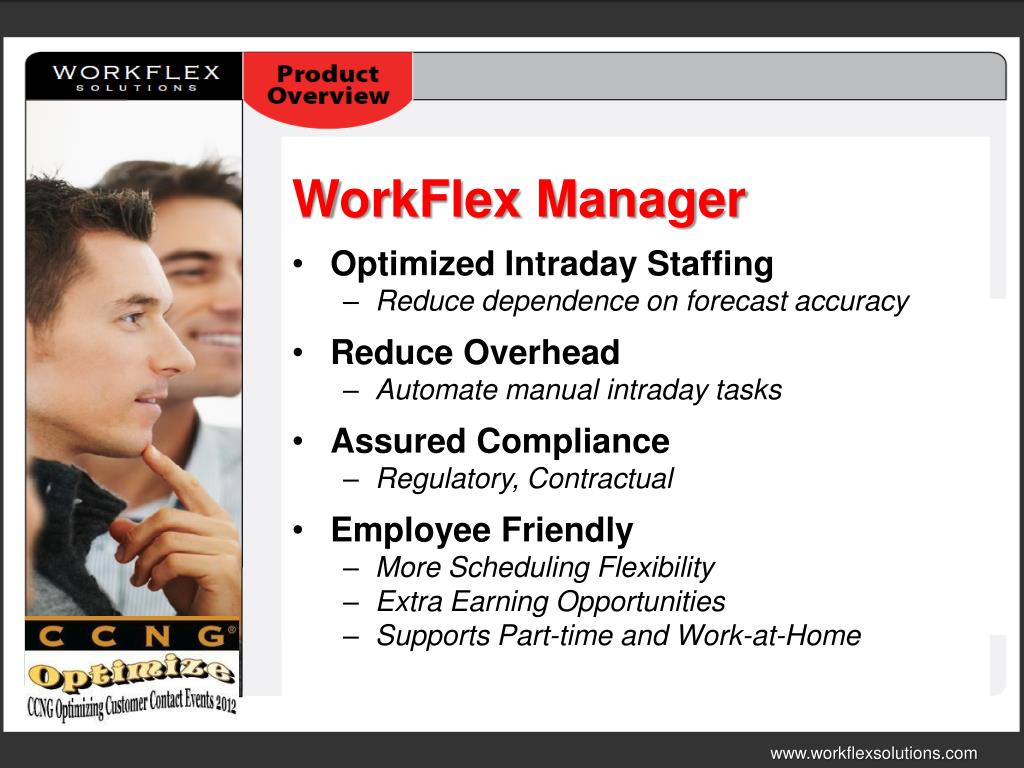 WORKFLEX SOLUTIONS

Product Overview

WorkFlex Manager

• Optimized Intraday Staffing
– Reduce dependence on forecast accuracy

• Reduce Overhead
– Automate manual intraday tasks

• Assured Compliance
– Regulatory, Contractual

• Employee Friendly
– More Scheduling Flexibility
– Extra Earning Opportunities
– Supports Part-time and Work-at-Home

CCNG®

Optimize

CCNG Optimizing Customer Contact Events 2012

www.workflexsolutions.com